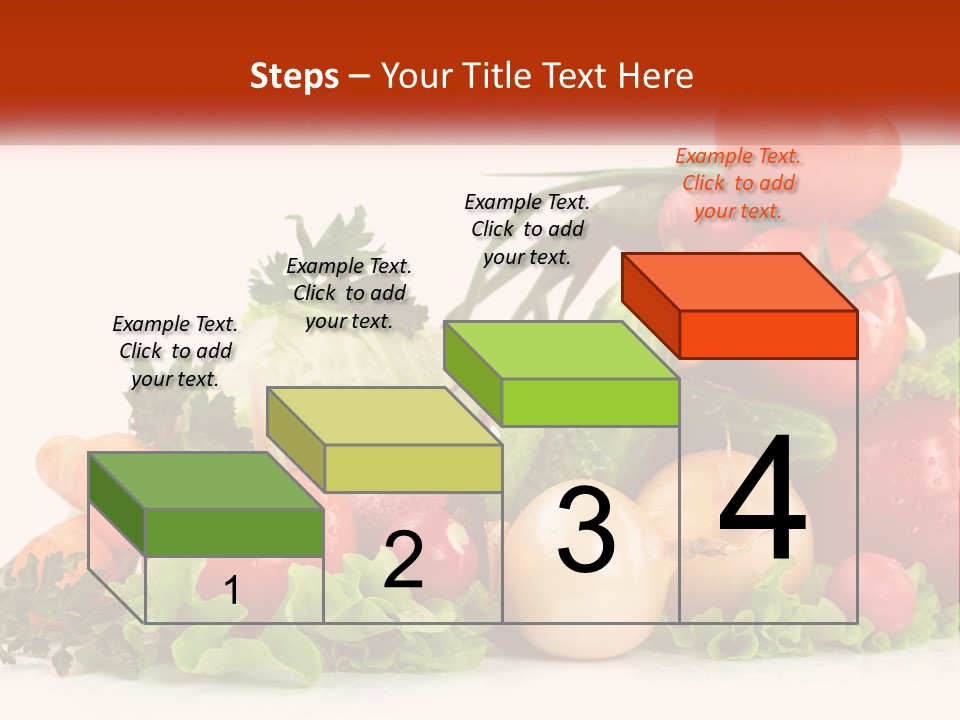 Steps – Your Title Text Here

Example Text. Click to add your text.

Example Text. Click to add your text.

Example Text. Click to add your text.

Example Text. Click to add your text.

1

2

3

4